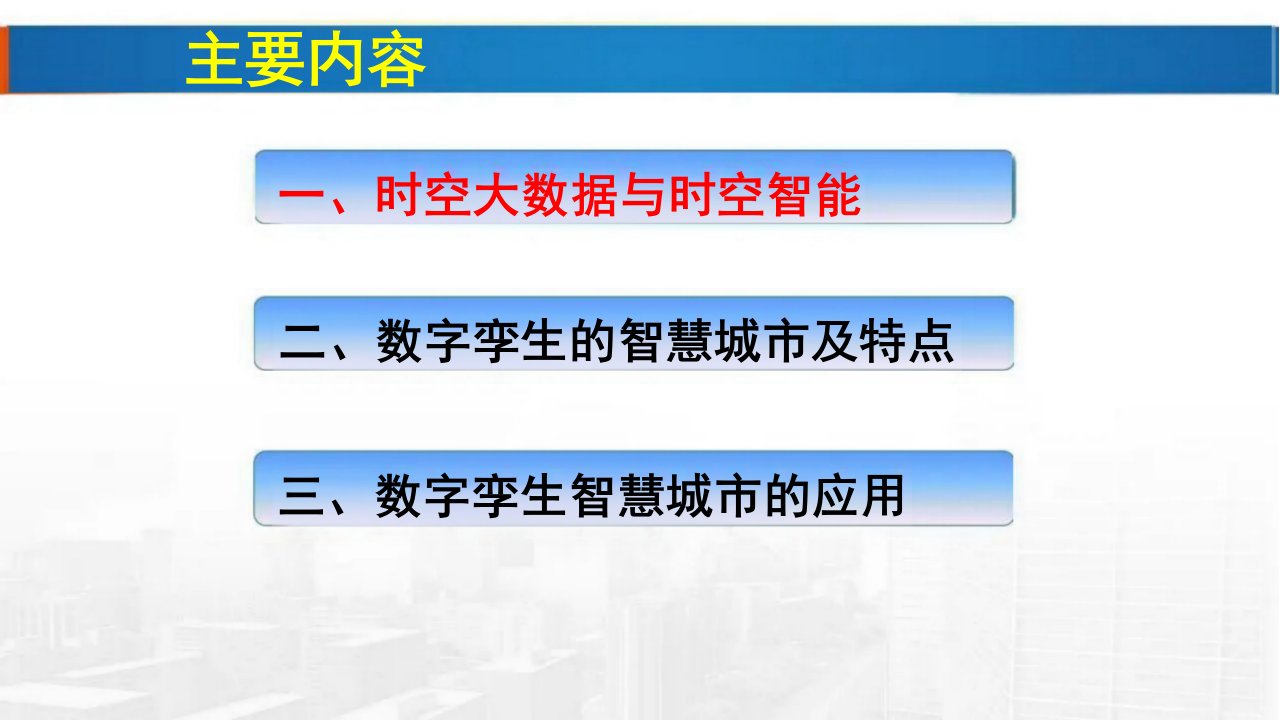 主要内容

一、时空大数据与时空智能

二、数字孪生的智慧城市及特点

三、数字孪生智慧城市的应用